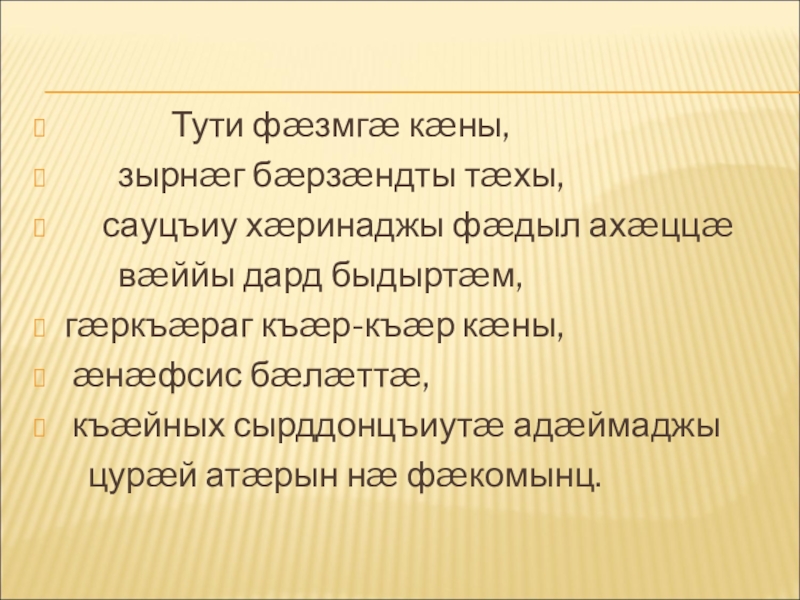 Тути фæзмгæ кæны,

зырнæг бæрзæндты тæхы,

сауцъиу хæринаджы фæдыл ахæццæ вæййы дард быдыртæм,

гæркъæраг къæр-къæр кæны,

æнæфсис бæлæттæ,

къæйных сырддонцъиутæ адæймаджы цурæй атæрын нæ фæкомынц.